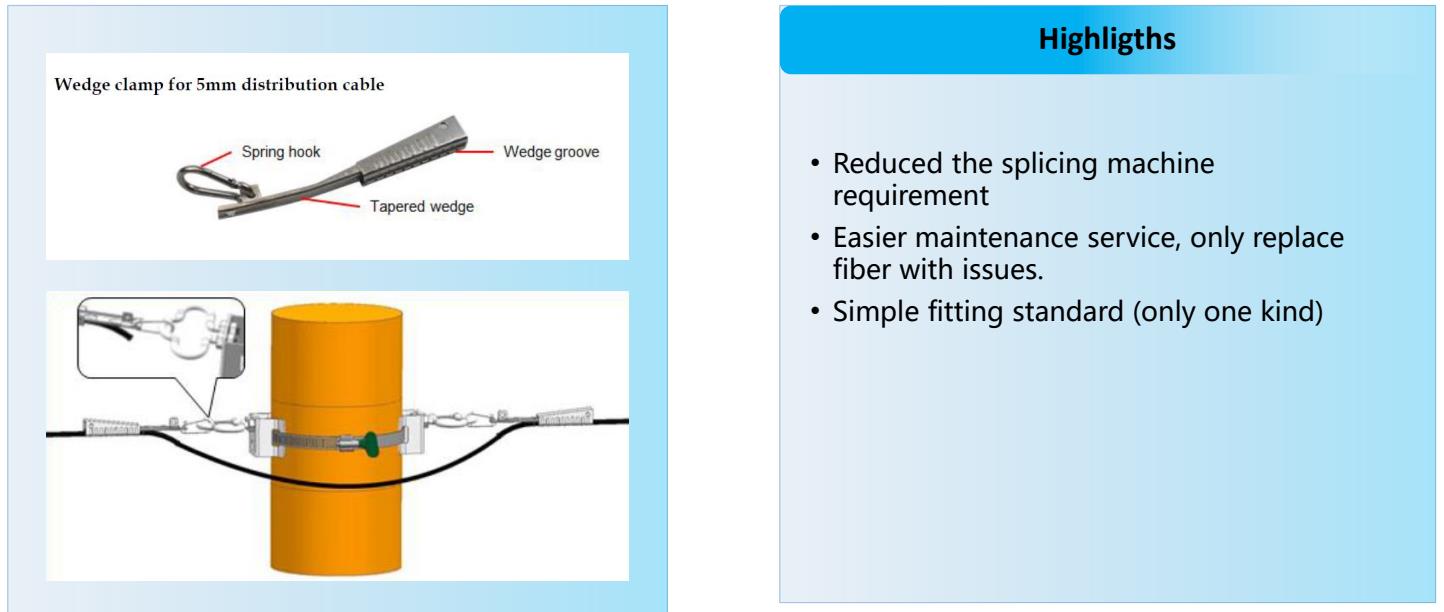 Wedge clamp for 5mm distribution cable

Spring hook

Wedge groove

Tapered wedge

Highligths

• Reduced the splicing machine requirement
• Easier maintenance service, only replace fiber with issues.
• Simple fitting standard (only one kind)